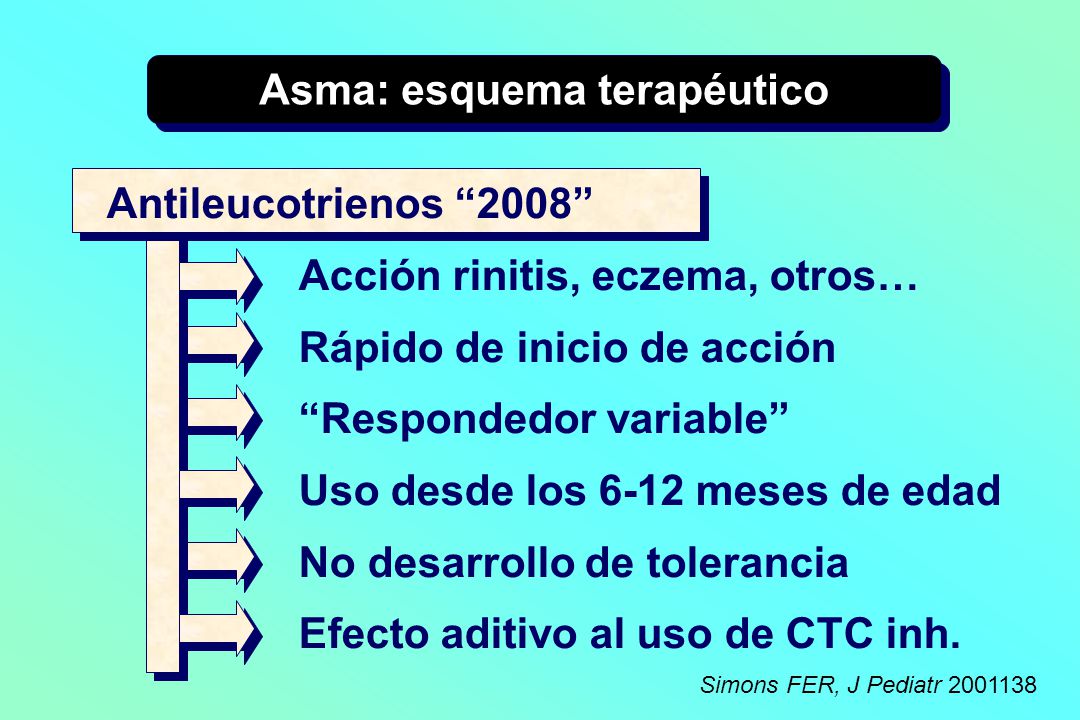 Asma: esquema terapéutico

Antileucotrienos “2008”

Acción rinitis, eczema, otros…

Rápido de inicio de acción

“Respondedor variable”

Uso desde los 6-12 meses de edad

No desarrollo de tolerancia

Efecto aditivo al uso de CTC inh.

Simons FER, J Pediatr 2001138